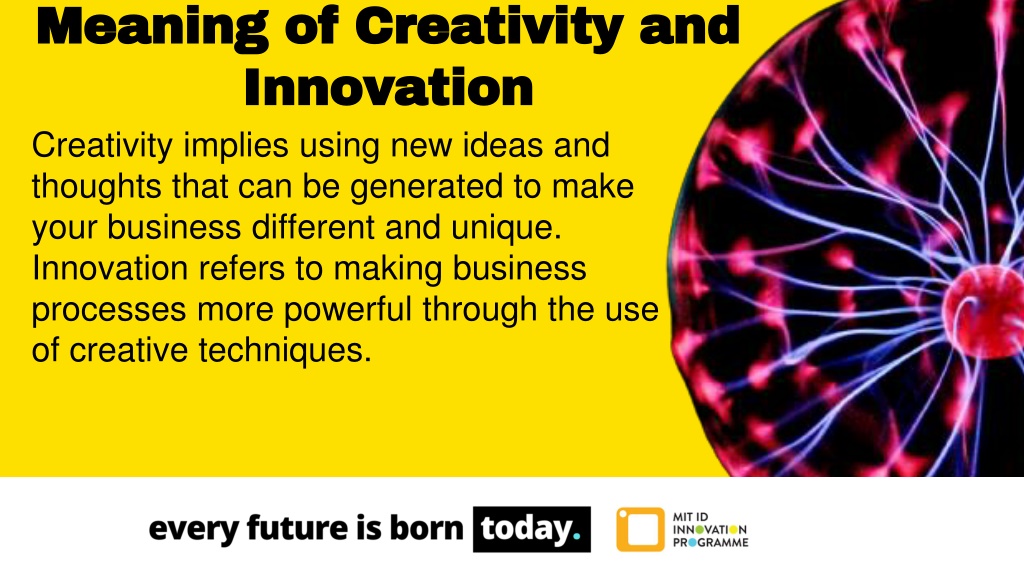 Meaning of Creativity and Innovation

Creativity implies using new ideas and thoughts that can be generated to make your business different and unique. Innovation refers to making business processes more powerful through the use of creative techniques.

every future is born today.

MIT ID
INNOVATION
PROGRAMME